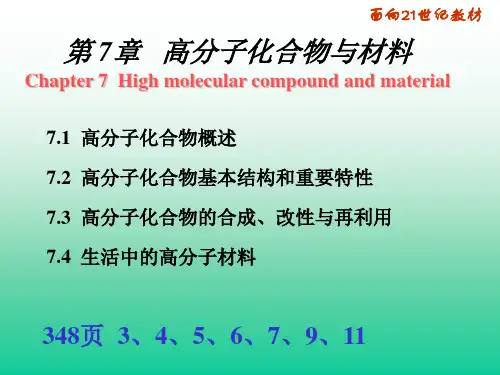 面向21世纪教材

第7章 高分子化合物与材料

Chapter 7 High molecular compound and material

7.1 高分子化合物概述

7.2 高分子化合物基本结构和重要特性

7.3 高分子化合物的合成、改性与再利用

7.4 生活中的高分子材料

348页 3、4、5、6、7、9、11